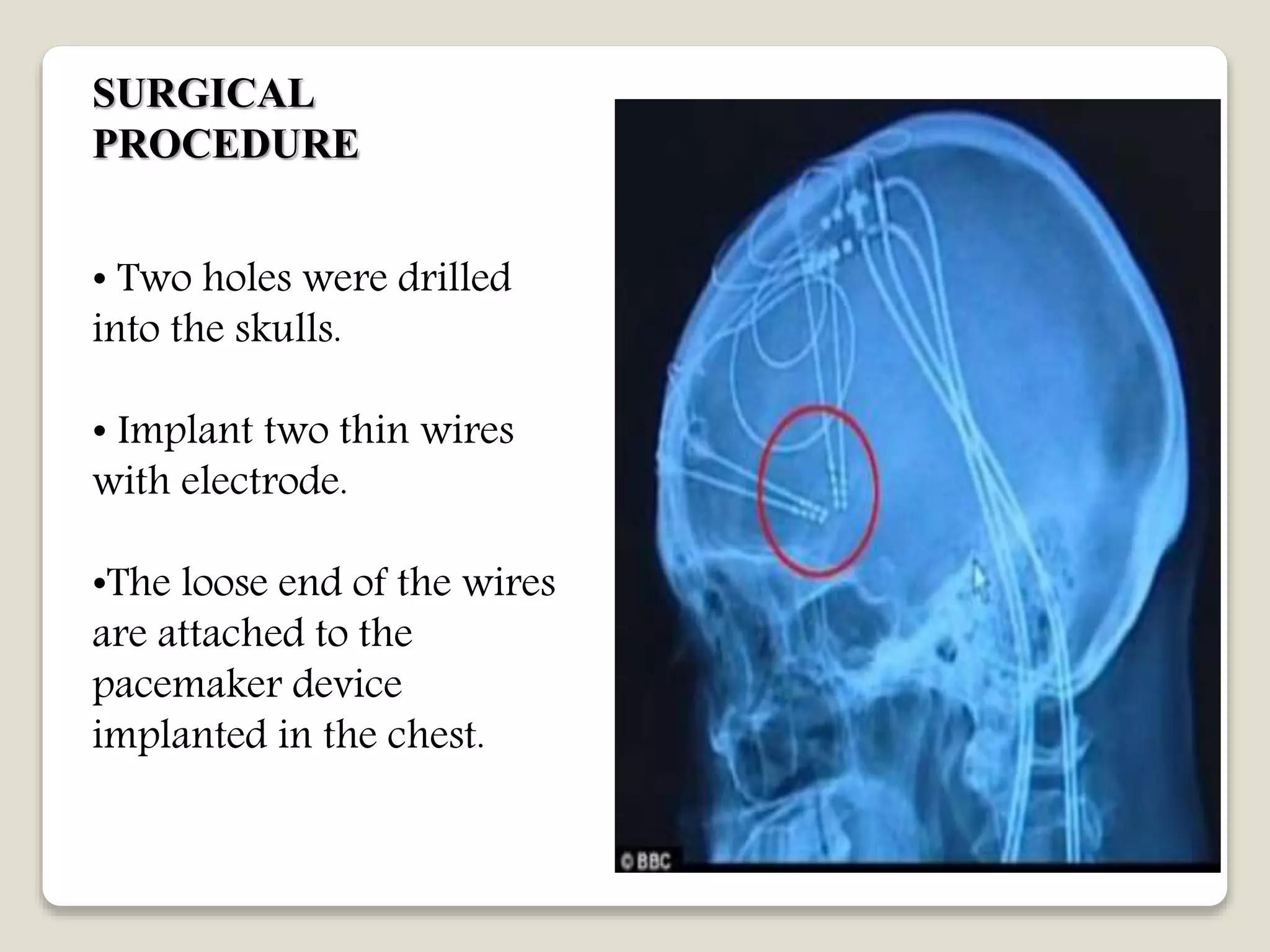 SURGICAL PROCEDURE

• Two holes were drilled into the skulls.

• Implant two thin wires with electrode.

•The loose end of the wires are attached to the pacemaker device implanted in the chest.

© BBC